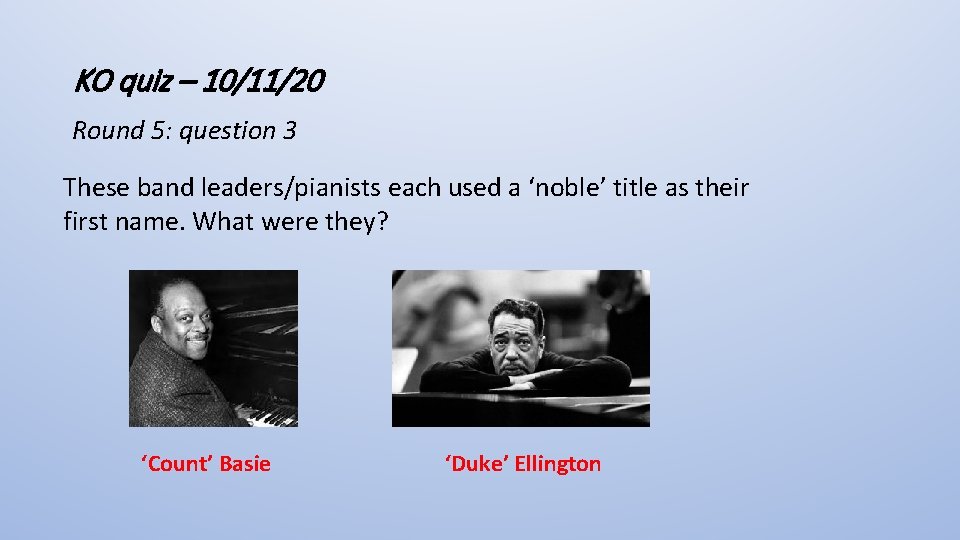 KO quiz – 10/11/20

Round 5: question 3

These band leaders/pianists each used a ‘noble’ title as their first name. What were they?

‘Count’ Basie

‘Duke’ Ellington